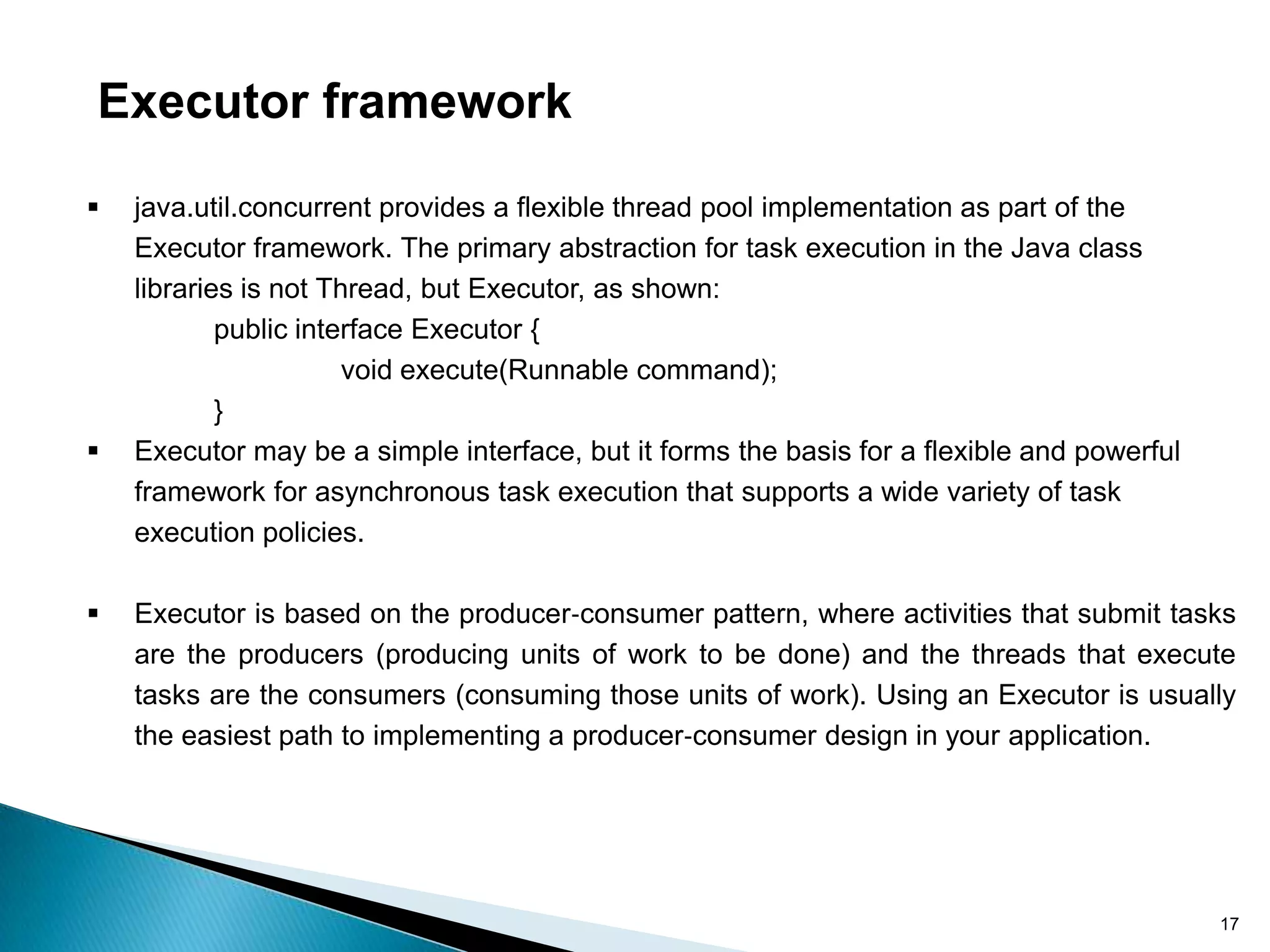 Executor framework

▪ java.util.concurrent provides a flexible thread pool implementation as part of the Executor framework. The primary abstraction for task execution in the Java class libraries is not Thread, but Executor, as shown:

public interface Executor {
void execute(Runnable command);
}

▪ Executor may be a simple interface, but it forms the basis for a flexible and powerful framework for asynchronous task execution that supports a wide variety of task execution policies.

▪ Executor is based on the producer-consumer pattern, where activities that submit tasks are the producers (producing units of work to be done) and the threads that execute tasks are the consumers (consuming those units of work). Using an Executor is usually the easiest path to implementing a producer-consumer design in your application.

17